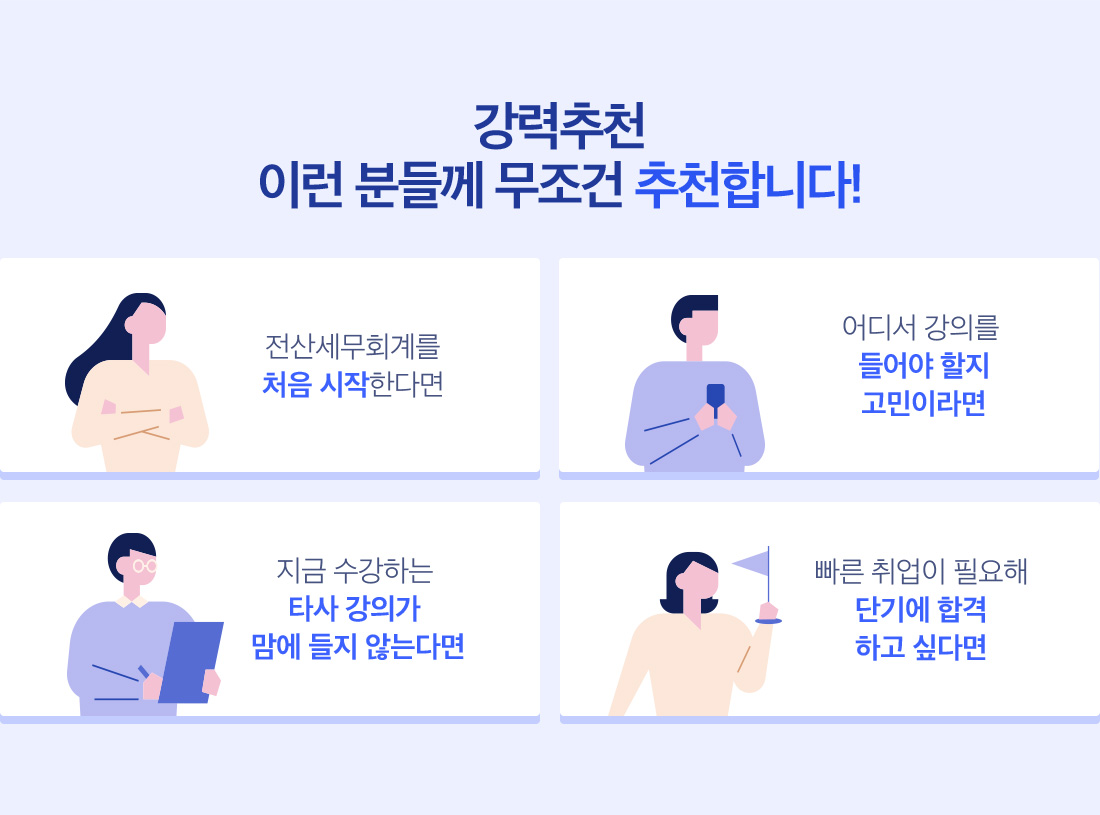 강력추천
이런 분들께 무조건 추천합니다!

전산세무회계를
처음 시작한다면

어디서 강의를
들어야 할지
고민이라면

지금 수강하는
타사 강의가
맘에 들지 않는다면

빠른 취업이 필요해
단기에 합격
하고 싶다면